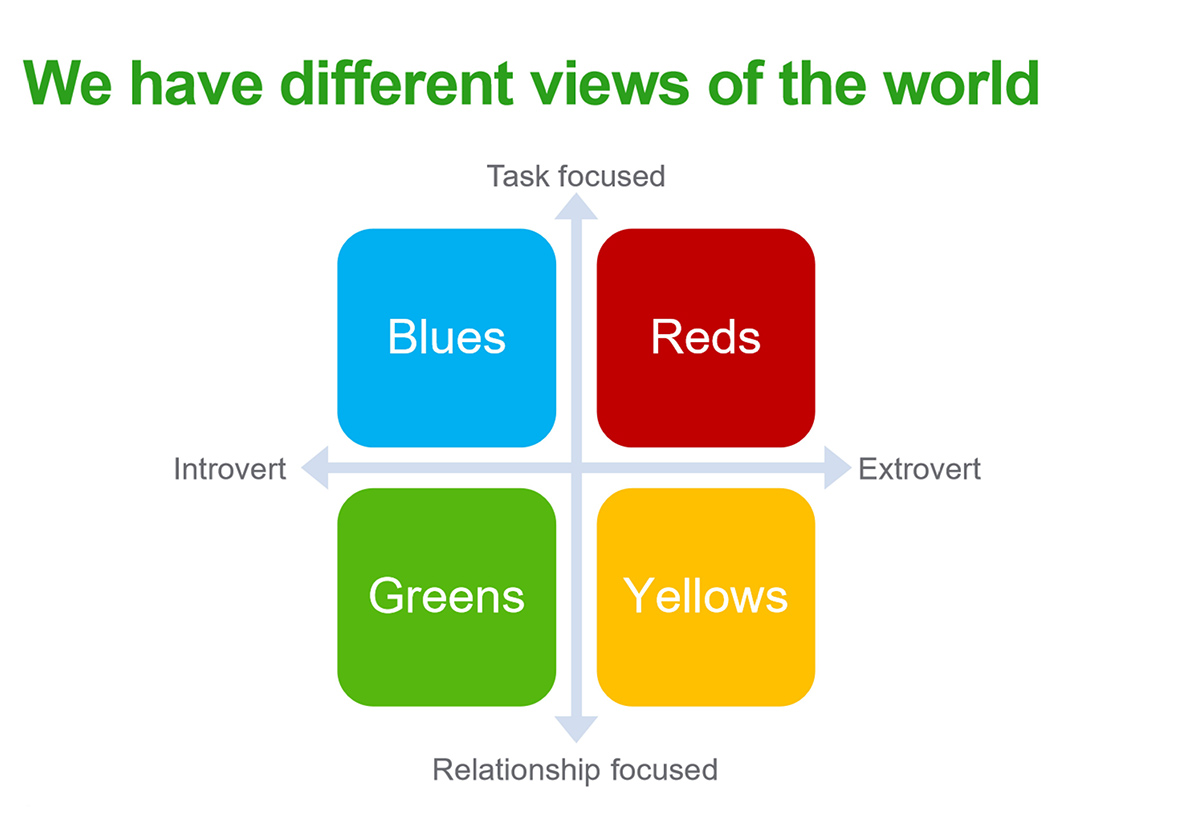 We have different views of the world

Task focused

Blues

Reds

Introvert

Extrovert

Greens

Yellows

Relationship focused